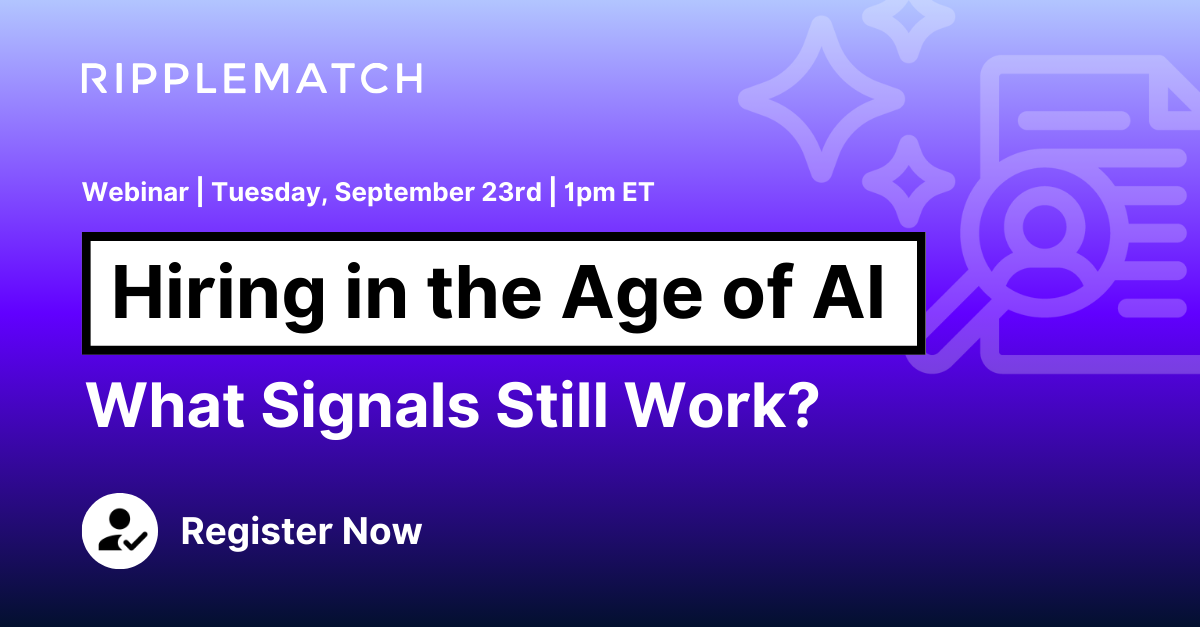 RIPPLEMATCH

Webinar | Tuesday, September 23rd | 1pm ET

Hiring in the Age of AI

What Signals Still Work?

Register Now